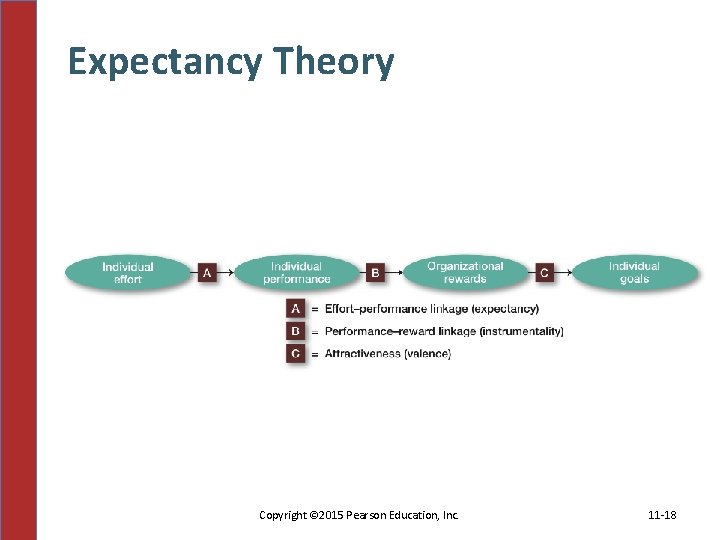 Expectancy Theory

Individual effort

A

Individual performance

B

Organizational rewards

C

Individual goals

A = Effort–performance linkage (expectancy)

B = Performance–reward linkage (instrumentality)

C = Attractiveness (valence)

Copyright ©2015 Pearson Education, Inc.

11-18